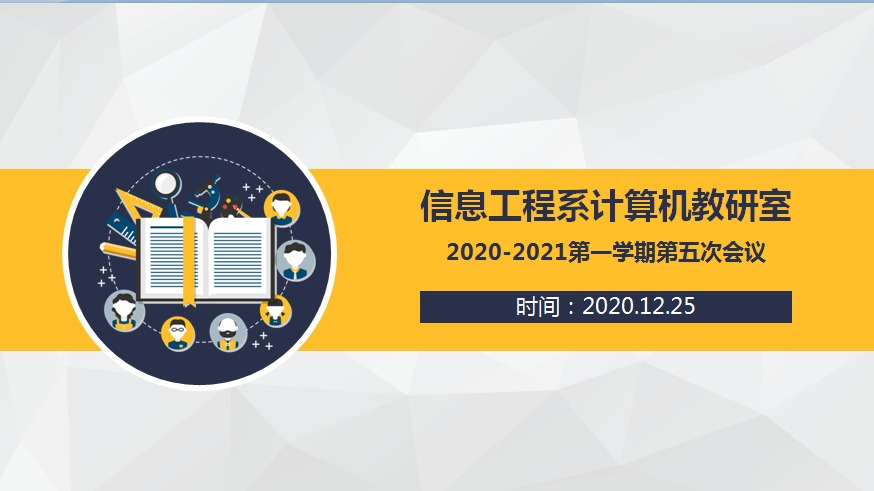 信息工程系计算机教研室

2020-2021第一学期第五次会议

时间：2020.12.25